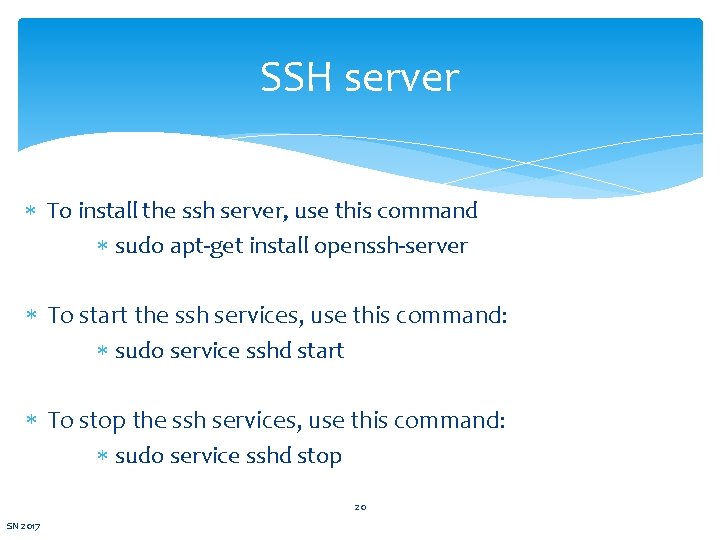 SSH server

∗ To install the ssh server, use this command
∗ sudo apt-get install openssh-server

∗ To start the ssh services, use this command:
∗ sudo service sshd start

∗ To stop the ssh services, use this command:
∗ sudo service sshd stop

20

SN 2017